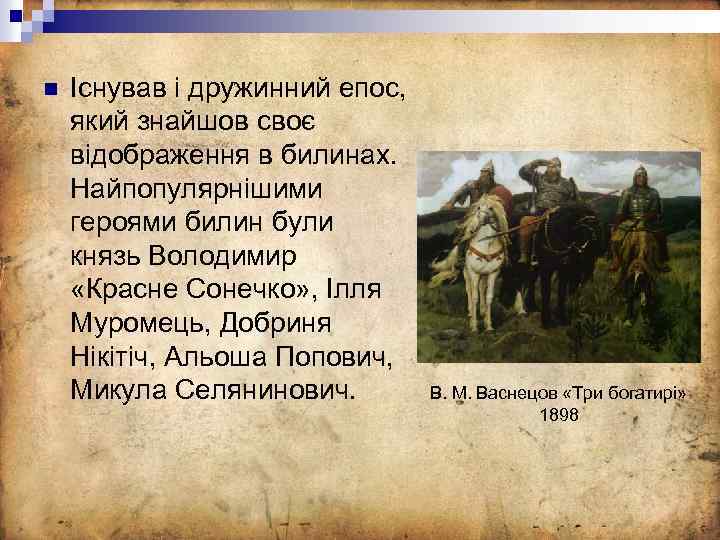 Існував і дружинний епос, який знайшов своє відображення в билинах. Найпопулярнішими героями билин були князь Володимир «Красне Сонечко», Ілля Муромець, Добриня Нікітіч, Альоша Попович, Микула Селянинович.

В. М. Васнецов «Три богатирі» 1898